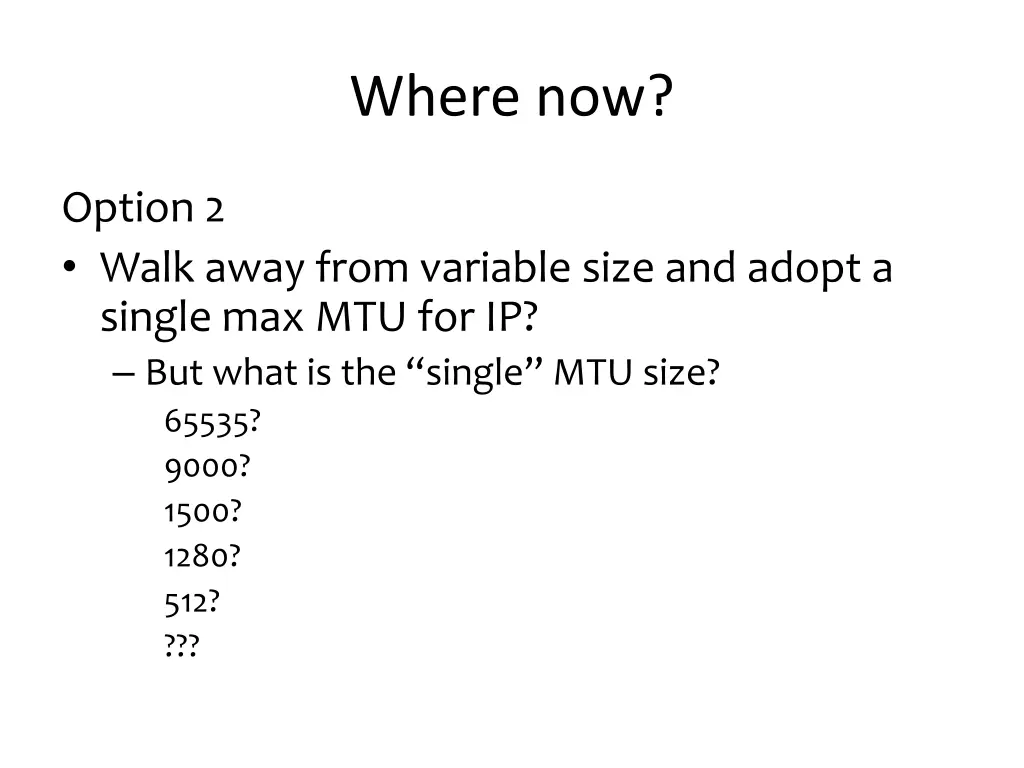 Where now?

Option 2

• Walk away from variable size and adopt a single max MTU for IP?

– But what is the “single” MTU size?

65535?

9000?

1500?

1280?

512?

???